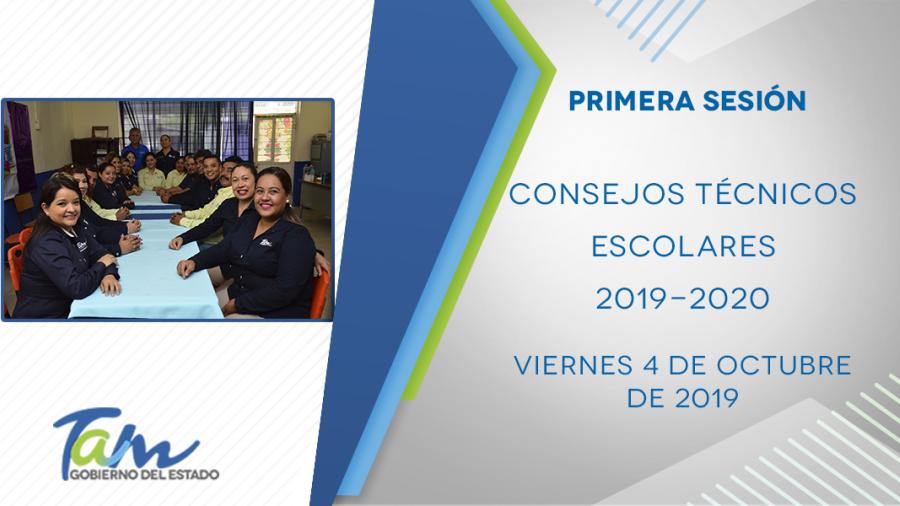 PRIMERA SESIÓN

CONSEJOS TÉCNICOS ESCOLARES

2019-2020

VIERNES 4 DE OCTUBRE DE 2019

Tam
GOBIERNO DEL ESTADO